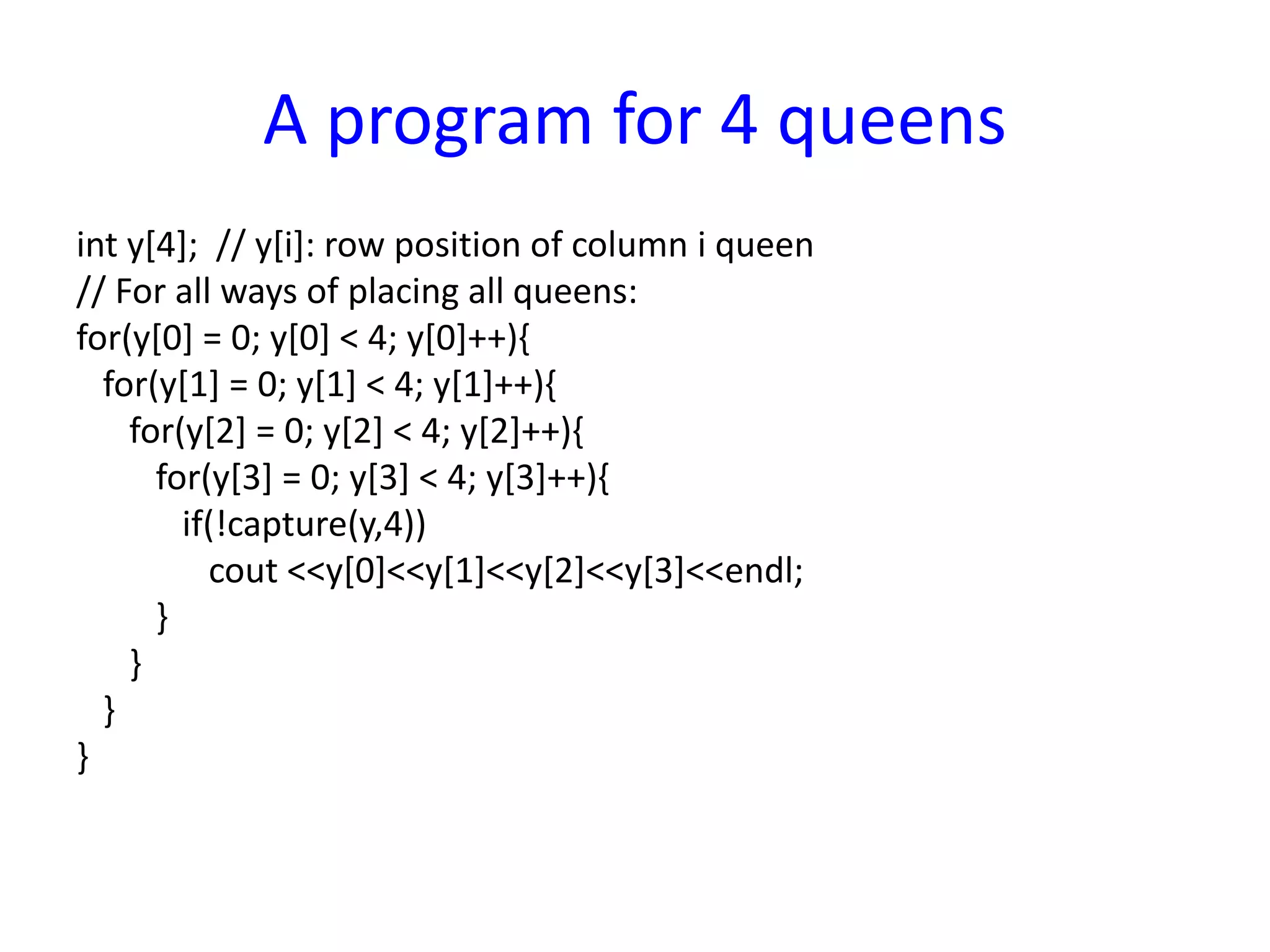 A program for 4 queens

int y[4]; // y[i]: row position of column i queen
// For all ways of placing all queens:
for(y[0] = 0; y[0] < 4; y[0]++){
  for(y[1] = 0; y[1] < 4; y[1]++){
    for(y[2] = 0; y[2] < 4; y[2]++){
      for(y[3] = 0; y[3] < 4; y[3]++){
        if(!capture(y,4))
          cout <<y[0]<<y[1]<<y[2]<<y[3]<<endl;
      }
    }
  }
}